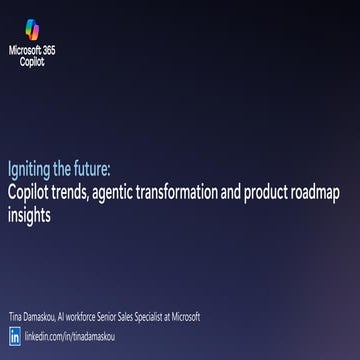 Microsoft 365 Copilot

Igniting the future:
Copilot trends, agentic transformation and product roadmap insights

Tina Damaskou, AI workforce Senior Sales Specialist at Microsoft

in linkedin.com/in/tinadamaskou